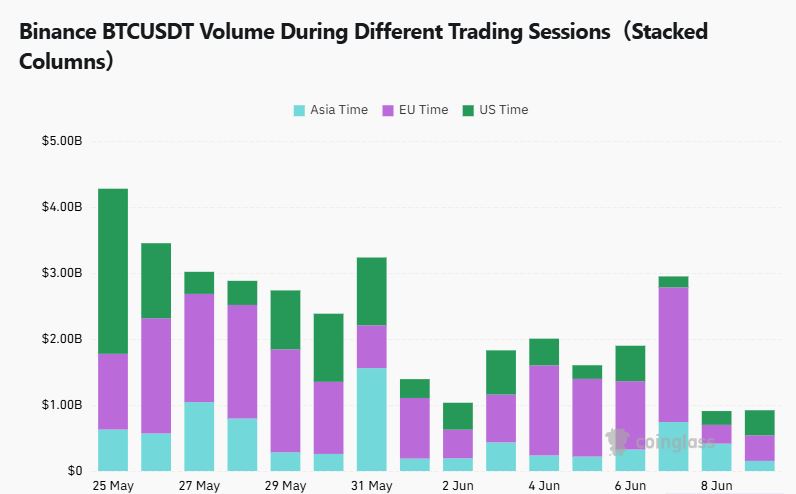 Binance BTCUSDT Volume During Different Trading Sessions（Stacked Columns）

Asia Time EU Time US Time

$5.00B
$4.00B
$3.00B
$2.00B
$1.00B
$0

25 May 27 May 29 May 31 May 2 Jun 4 Jun 6 Jun 8 Jun

coinglass